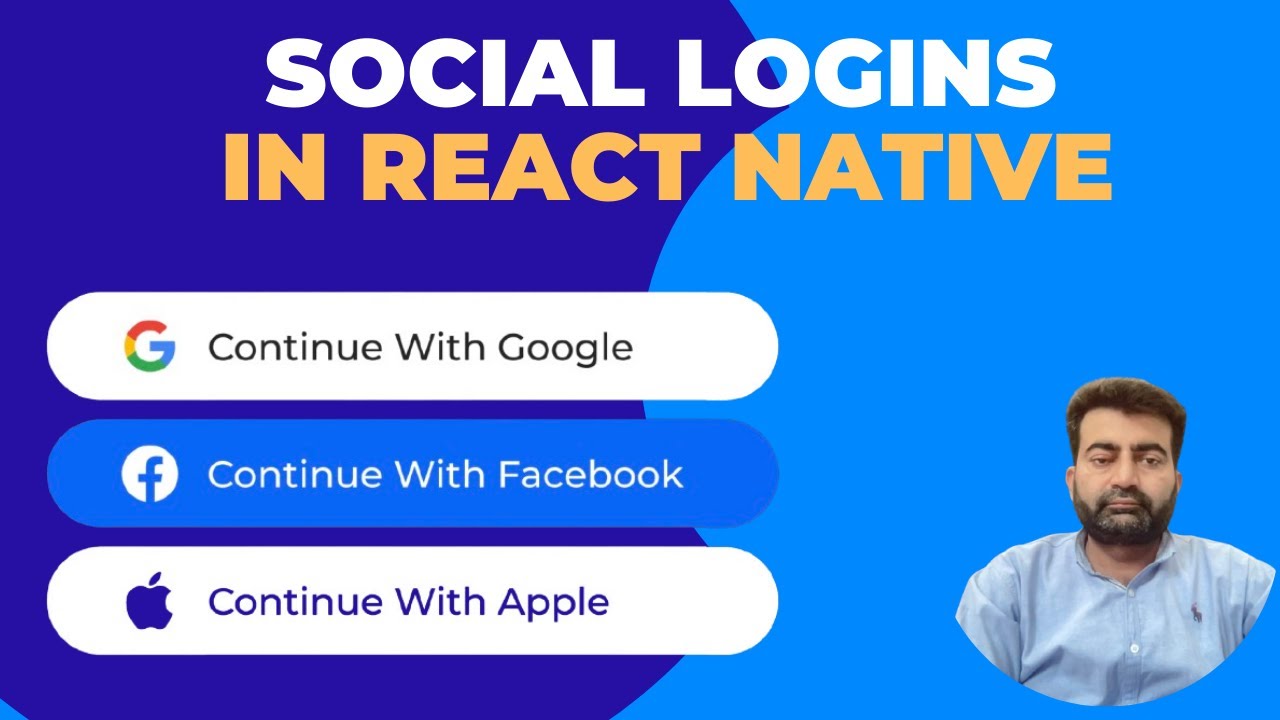 SOCIAL LOGINS
IN REACT NATIVE

Continue With Google

Continue With Facebook

Continue With Apple